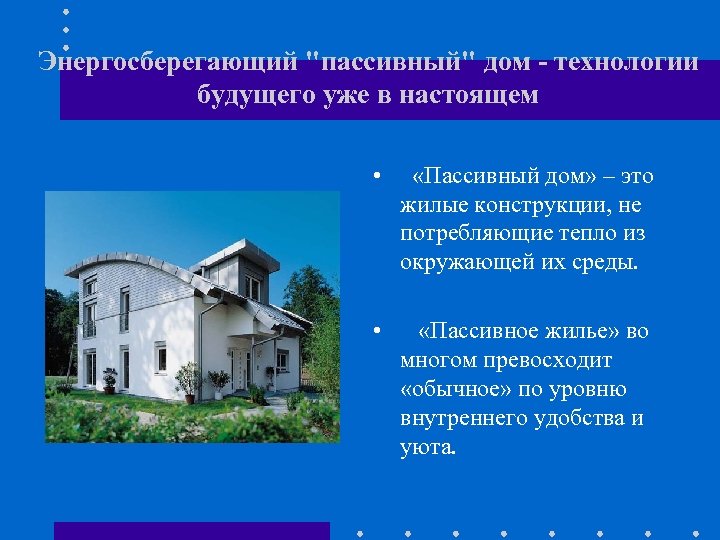 Энергосберегающий "пассивный" дом - технологии будущего уже в настоящем

• «Пассивный дом» – это жилые конструкции, не потребляющие тепло из окружающей их среды.

• «Пассивное жилье» во многом превосходит «обычное» по уровню внутреннего удобства и уюта.